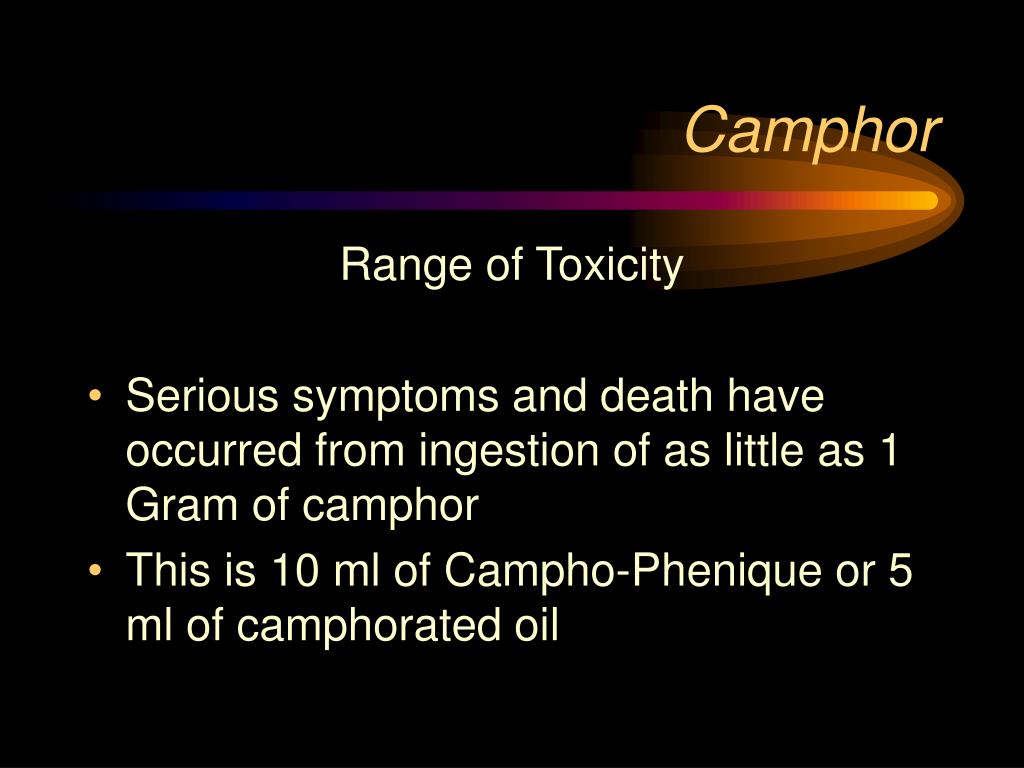 Camphor

Range of Toxicity

• Serious symptoms and death have occurred from ingestion of as little as 1 Gram of camphor
• This is 10 ml of Campho-Phenique or 5 ml of camphorated oil